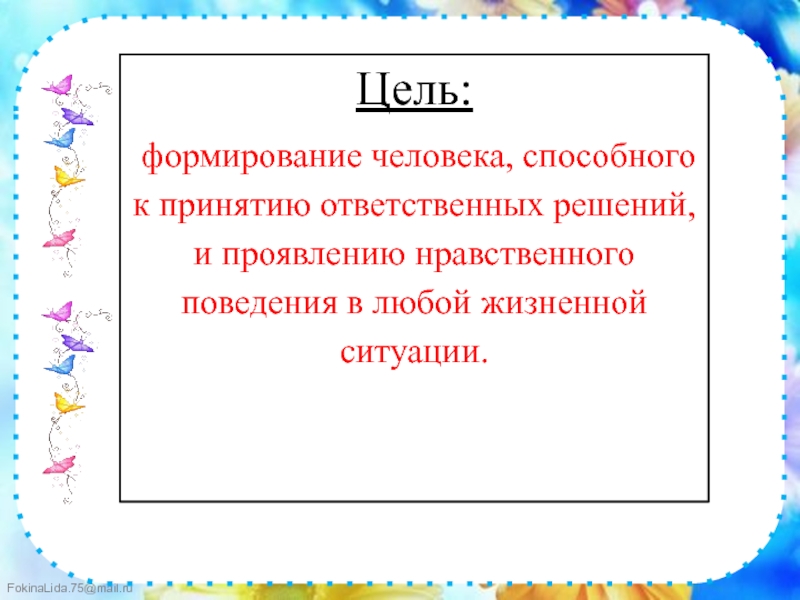 Цель:

формирование человека, способного к принятию ответственных решений, и проявлению нравственного поведения в любой жизненной ситуации.

FokinaLida.75@mail.ru